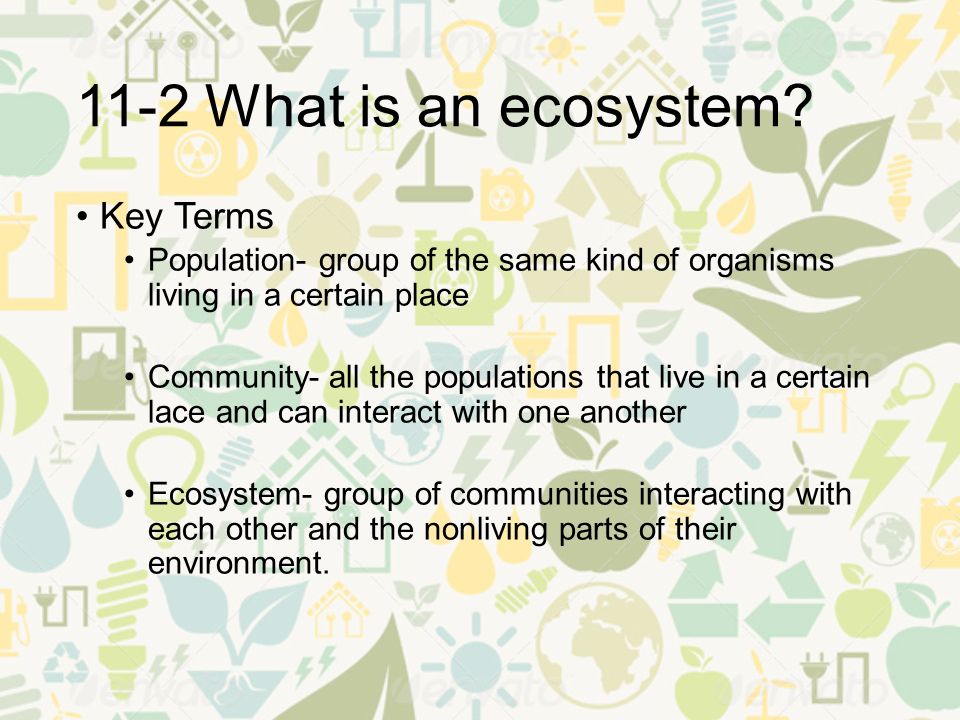 11-2 What is an ecosystem?

• Key Terms
  • Population- group of the same kind of organisms living in a certain place

  • Community- all the populations that live in a certain lace and can interact with one another

  • Ecosystem- group of communities interacting with each other and the nonliving parts of their environment.